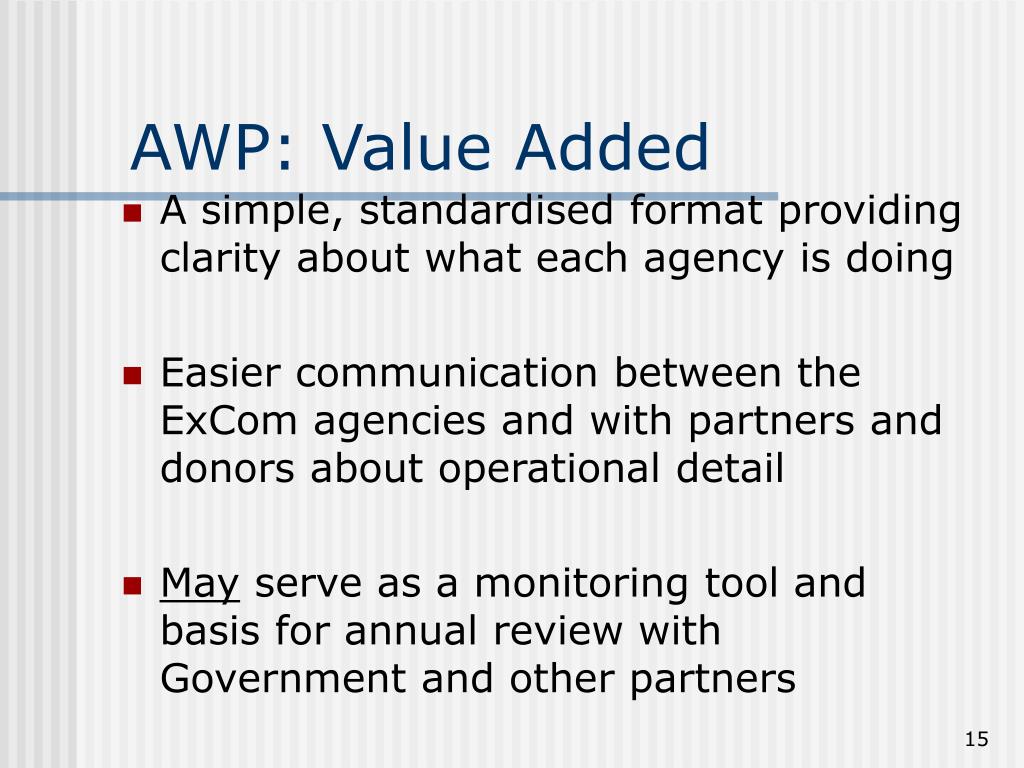 AWP: Value Added

- A simple, standardised format providing clarity about what each agency is doing

- Easier communication between the ExCom agencies and with partners and donors about operational detail

- May serve as a monitoring tool and basis for annual review with Government and other partners

15